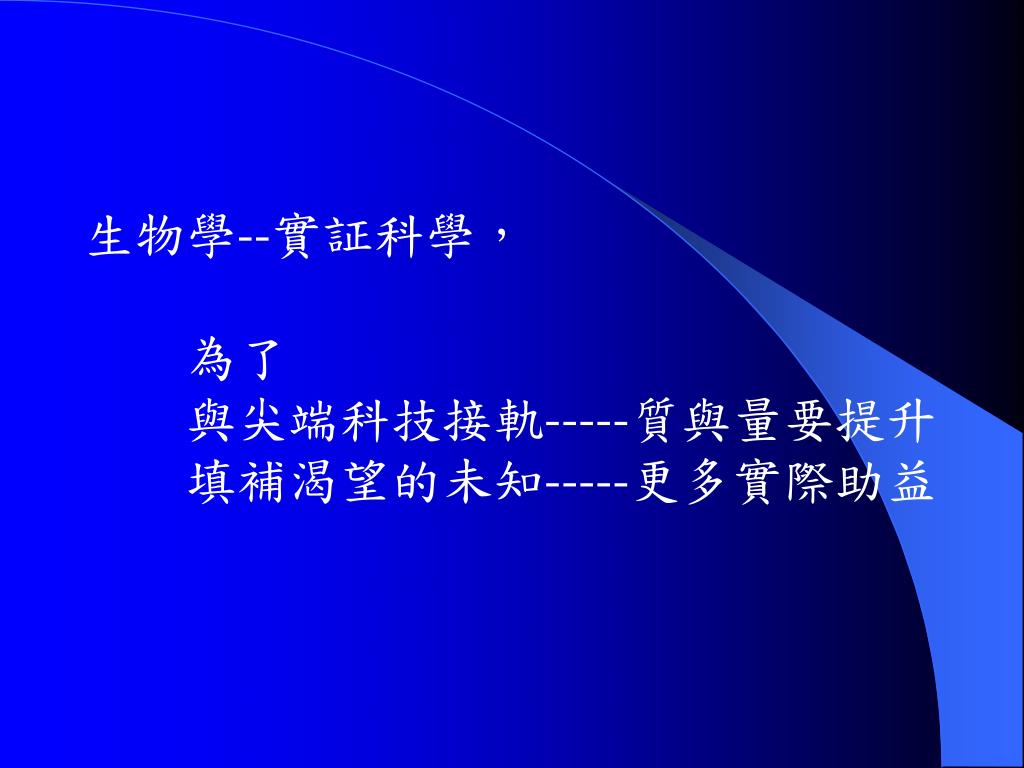 生物學--實証科學，

為了
與尖端科技接軌-----質與量要提升
填補渴望的未知-----更多實際助益